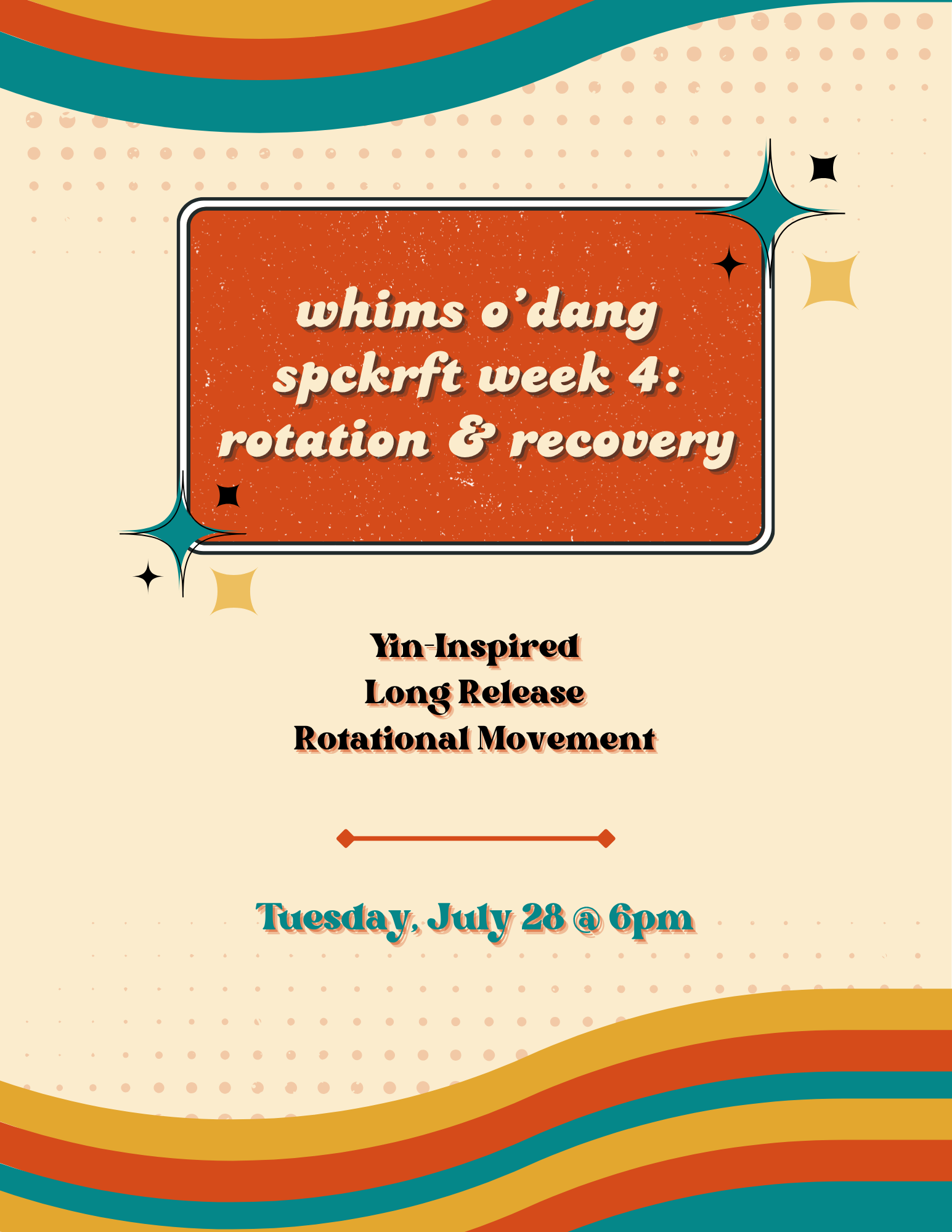 whims o'dang spckrft week 4: rotation & recovery

Yin-Inspired
Long Release
Rotational Movement

Tuesday, July 28 @ 6pm